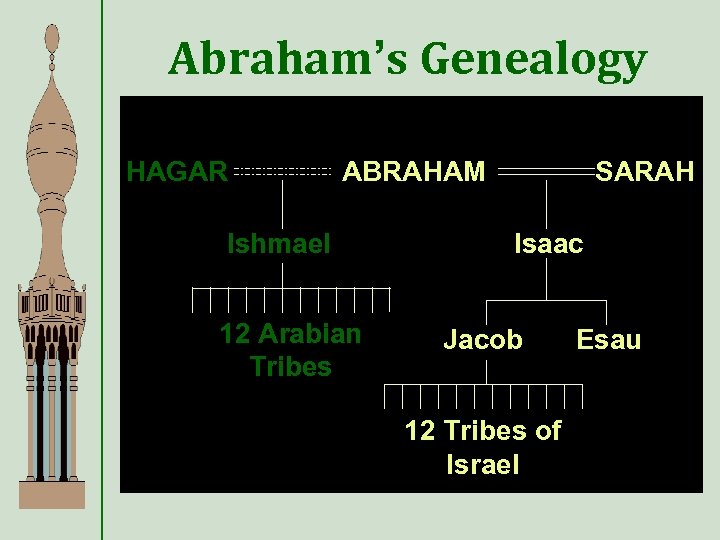 Abraham's Genealogy

HAGAR

ABRAHAM

SARAH

Ishmael

Isaac

12 Arabian Tribes

Jacob

Esau

12 Tribes of Israel